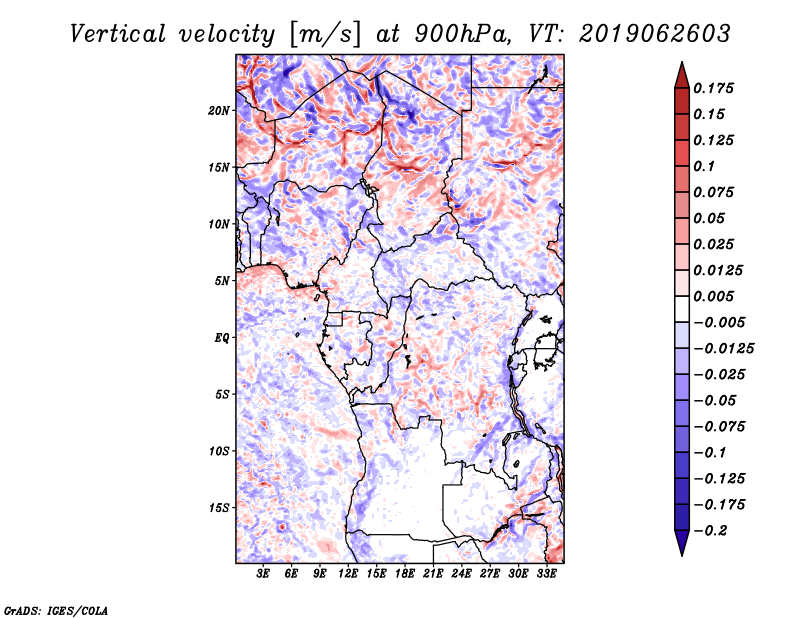 Vertical velocity [m/s] at 900hPa, VT: 2019062603

20N
15N
10N
5N
EQ
5S
10S
15S

3E 6E 9E 12E 15E 18E 21E 24E 27E 30E 33E

0.175
0.15
0.125
0.1
0.075
0.05
0.025
0.0125
0.005
−0.005
−0.0125
−0.025
−0.05
−0.075
−0.1
−0.125
−0.175
−0.2

GrADS: IGES/COLA